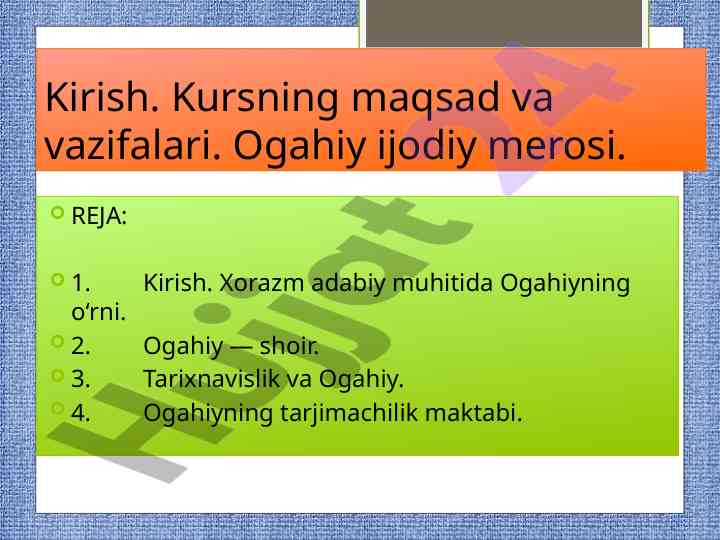 Kirish. Kursning maqsad va vazifalari. Ogahiy ijodiy merosi.

REJA:

1. Kirish. Xorazm adabiy muhitida Ogahiyning o‘rni.
2. Ogahiy — shoir.
3. Tarixnavislik va Ogahiy.
4. Ogahiyning tarjimachilik maktabi.

Hujjat 24